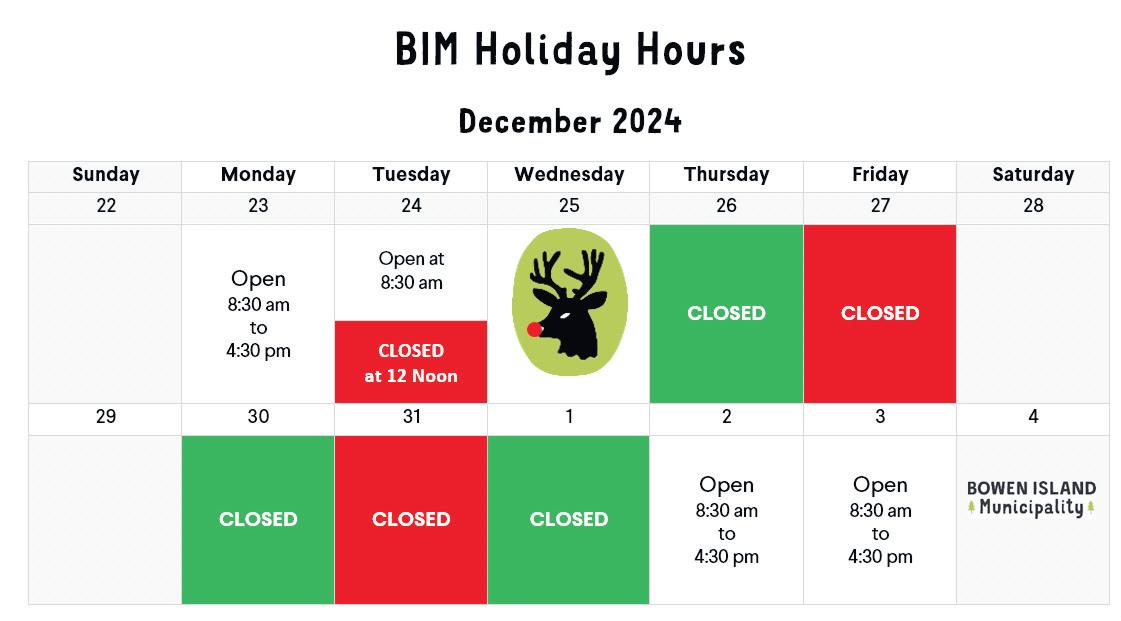 BIM Holiday Hours

December 2024

| Sunday | Monday | Tuesday | Wednesday | Thursday | Friday | Saturday |
|---|---|---|---|---|---|---|
| 22 | 23 | 24 | 25 | 26 | 27 | 28 |
| | Open 8:30 am to 4:30 pm | Open at 8:30 am CLOSED at 12 Noon | | CLOSED | CLOSED | |
| 29 | 30 | 31 | 1 | 2 | 3 | 4 |
| | CLOSED | CLOSED | CLOSED | Open 8:30 am to 4:30 pm | Open 8:30 am to 4:30 pm | BOWEN ISLAND Municipality |